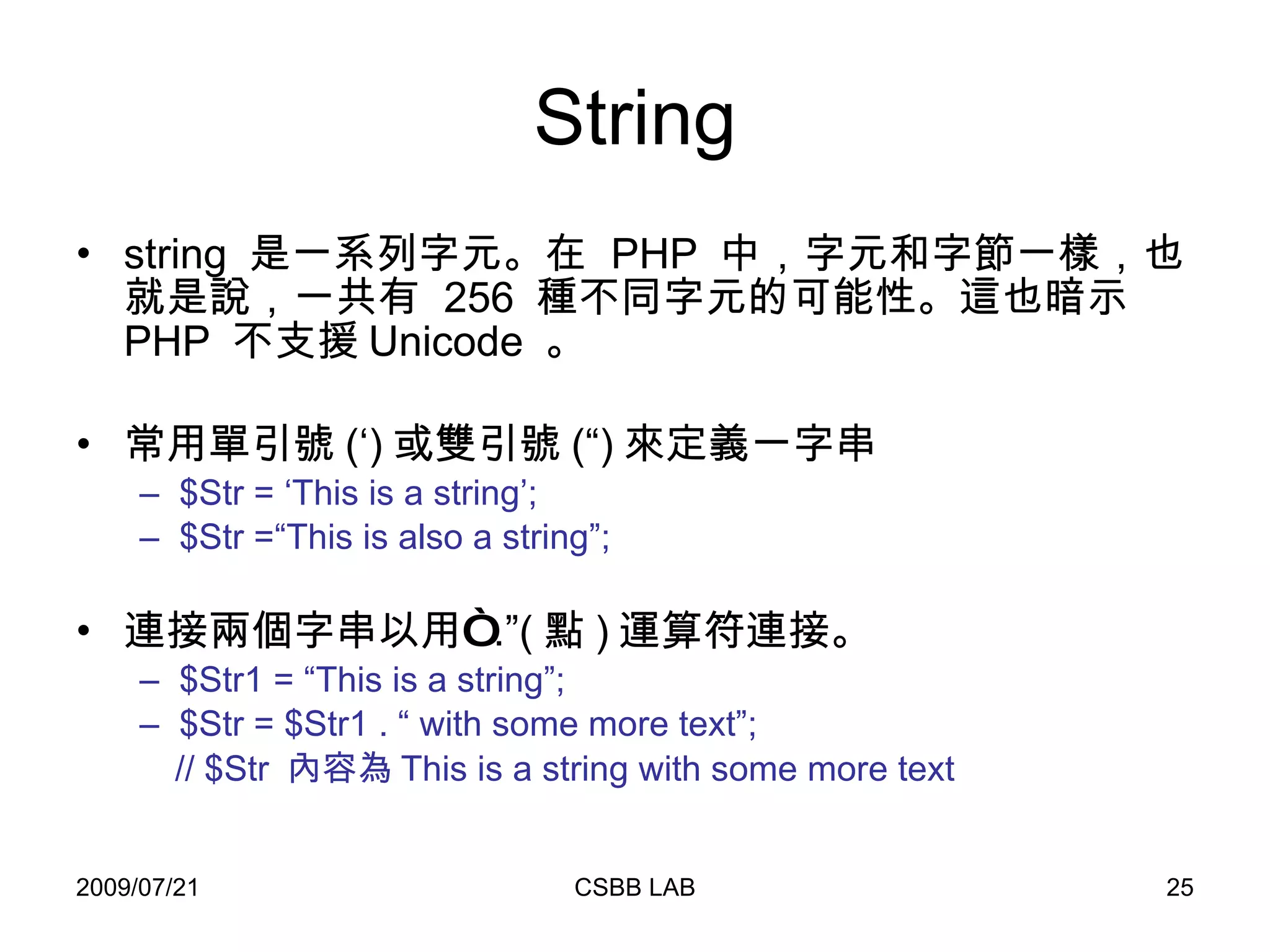 String

• string 是一系列字元。在 PHP 中，字元和字節一樣，也就是說，一共有 256 種不同字元的可能性。這也暗示 PHP 不支援 Unicode 。

• 常用單引號 (‘) 或雙引號 (“) 來定義一字串
– $Str = ‘This is a string’;
– $Str =“This is also a string”;

• 連接兩個字串以用Ò.”( 點 ) 運算符連接。
– $Str1 = “This is a string”;
– $Str = $Str1 . “ with some more text”;
// $Str 內容為 This is a string with some more text

2009/07/21 CSBB LAB 25